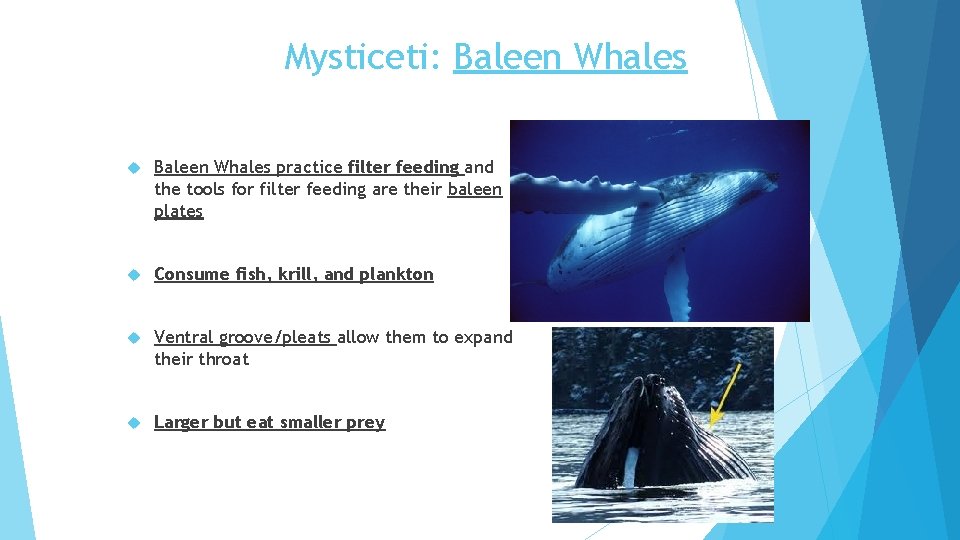 Mysticeti: Baleen Whales

Baleen Whales practice filter feeding and the tools for filter feeding are their baleen plates

Consume fish, krill, and plankton

Ventral groove/pleats allow them to expand their throat

Larger but eat smaller prey